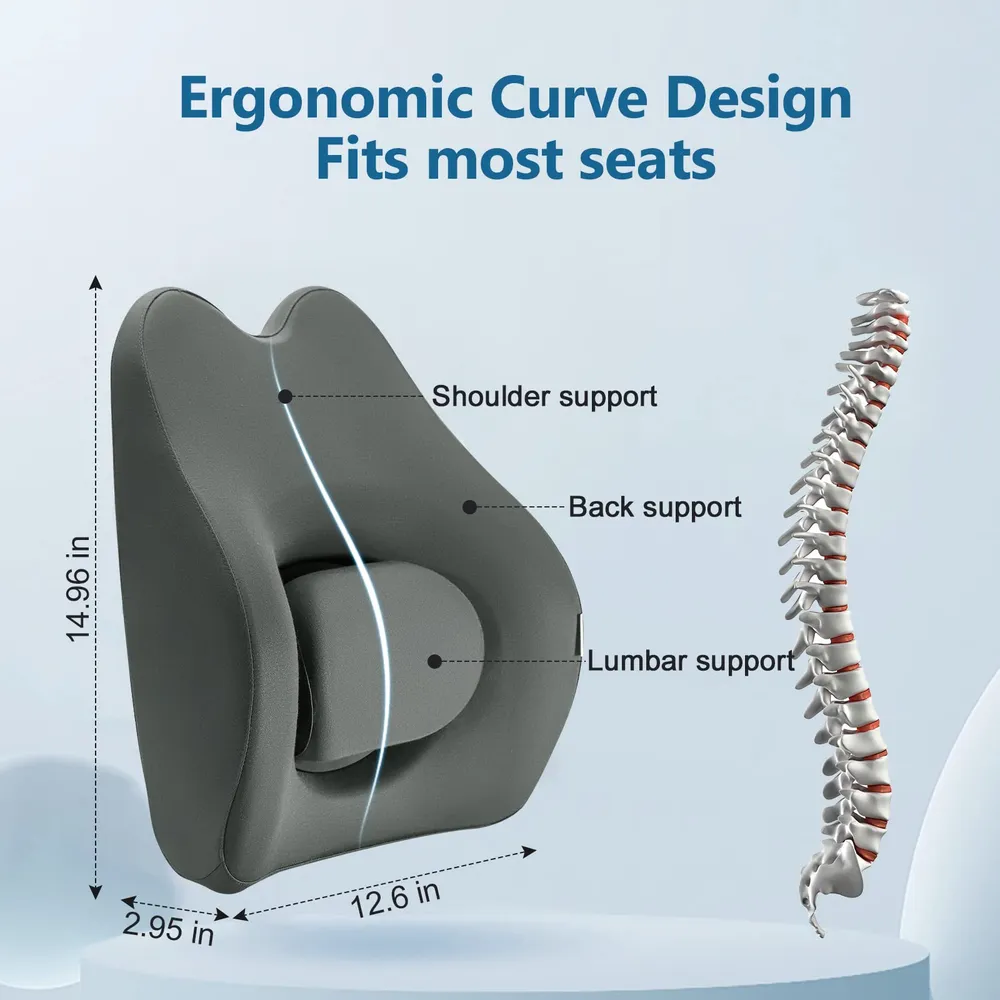 Ergonomic Curve Design
Fits most seats

Shoulder support

Back support

Lumbar support

14.96 in

2.95 in

12.6 in